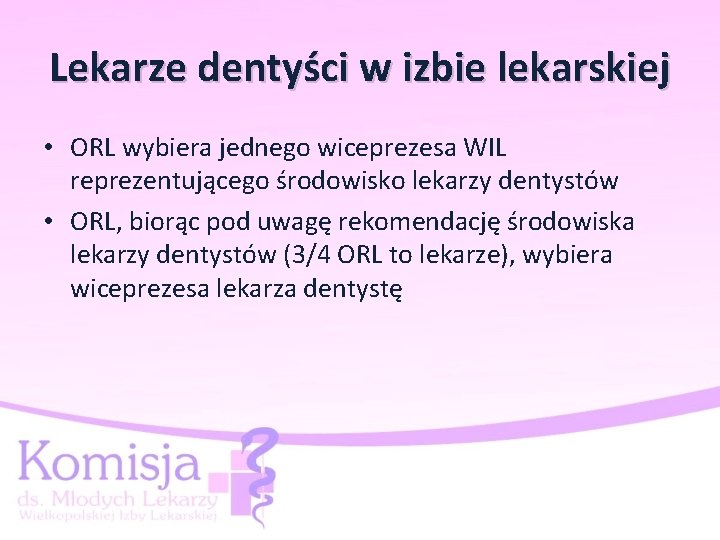 Lekarze dentyści w izbie lekarskiej

• ORL wybiera jednego wiceprezesa WIL reprezentującego środowisko lekarzy dentystów

• ORL, biorąc pod uwagę rekomendację środowiska lekarzy dentystów (3/4 ORL to lekarze), wybiera wiceprezesa lekarza dentystę

Komisja
ds. Młodych Lekarzy
Wielkopolskiej Izby Lekarskiej